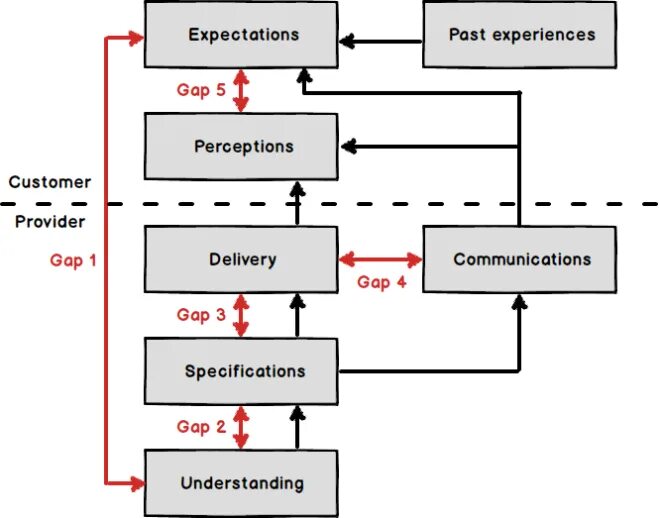 Expectations

Past experiences

Gap 5

Perceptions

Customer

Provider

Gap 1

Delivery

Gap 4

Communications

Gap 3

Specifications

Gap 2

Understanding